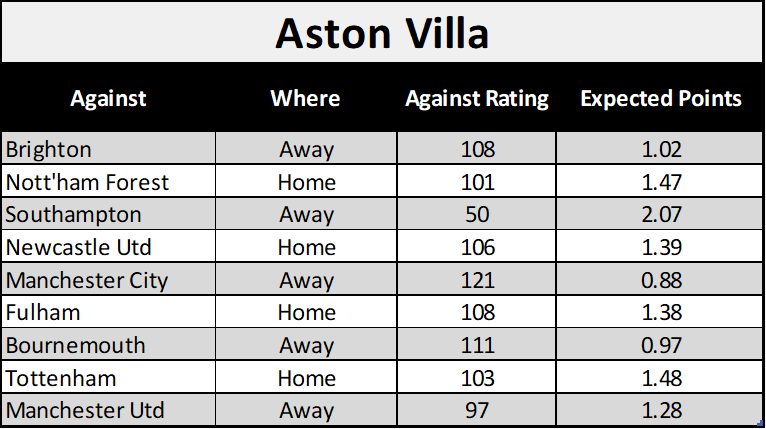 Aston Villa

| Against | Where | Against Rating | Expected Points |
|---|---|---|---|
| Brighton | Away | 108 | 1.02 |
| Nott'ham Forest | Home | 101 | 1.47 |
| Southampton | Away | 50 | 2.07 |
| Newcastle Utd | Home | 106 | 1.39 |
| Manchester City | Away | 121 | 0.88 |
| Fulham | Home | 108 | 1.38 |
| Bournemouth | Away | 111 | 0.97 |
| Tottenham | Home | 103 | 1.48 |
| Manchester Utd | Away | 97 | 1.28 |